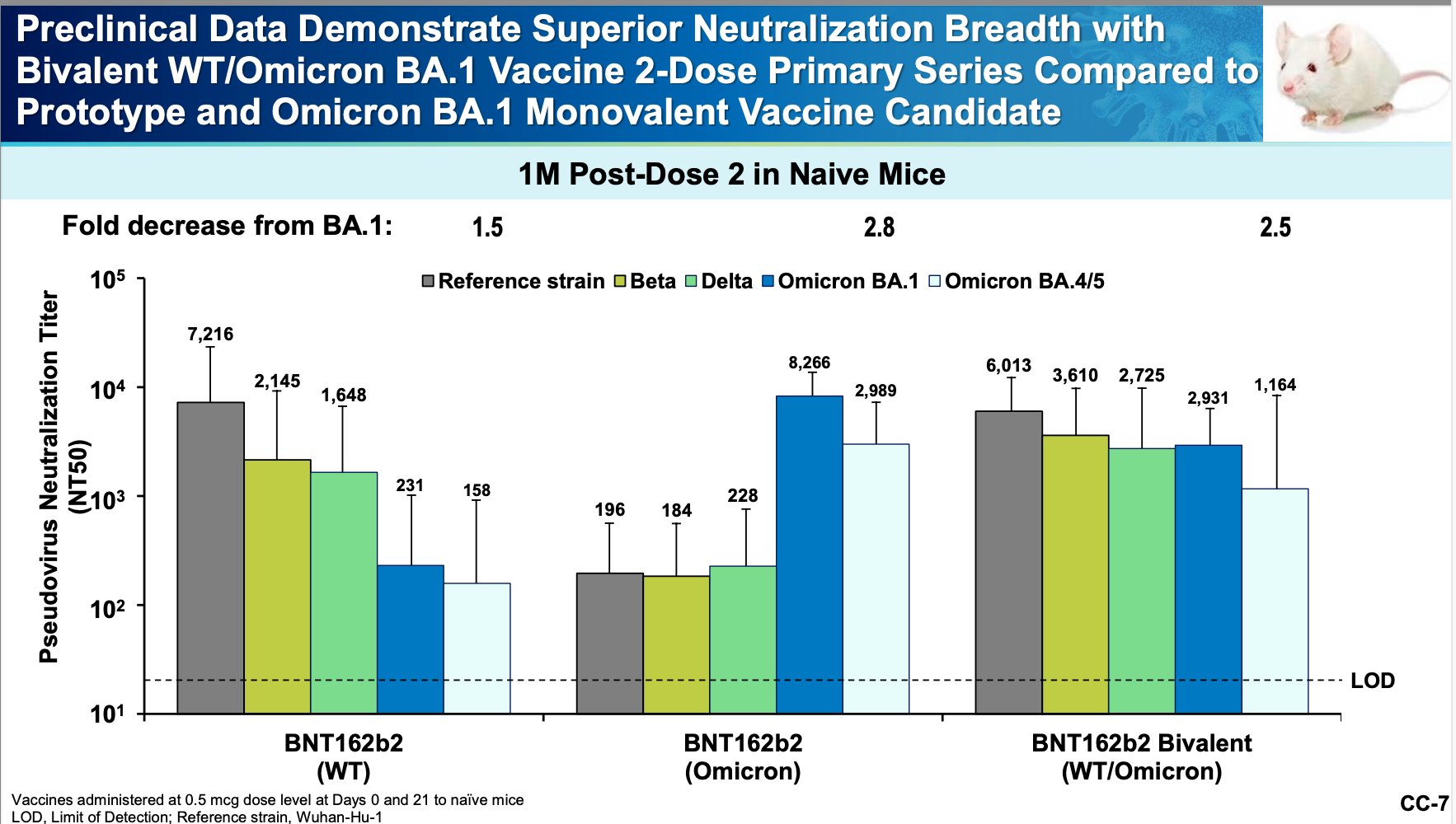 Preclinical Data Demonstrate Superior Neutralization Breadth with Bivalent WT/Omicron BA.1 Vaccine 2-Dose Primary Series Compared to Prototype and Omicron BA.1 Monovalent Vaccine Candidate

1M Post-Dose 2 in Naive Mice

Fold decrease from BA.1: 1.5 2.8 2.5

Reference strain Beta Delta Omicron BA.1 Omicron BA.4/5

Pseudovirus Neutralization Titer (NT50)

$10^5$
$10^4$
$10^3$
$10^2$
$10^1$

7,216
2,145
1,648
231
158

196
184
228
8,266
2,989

6,013
3,610
2,725
2,931
1,164

LOD

BNT162b2 (WT)

BNT162b2 (Omicron)

BNT162b2 Bivalent (WT/Omicron)

Vaccines administered at 0.5 mcg dose level at Days 0 and 21 to naïve mice
LOD, Limit of Detection; Reference strain, Wuhan-Hu-1

CC-7